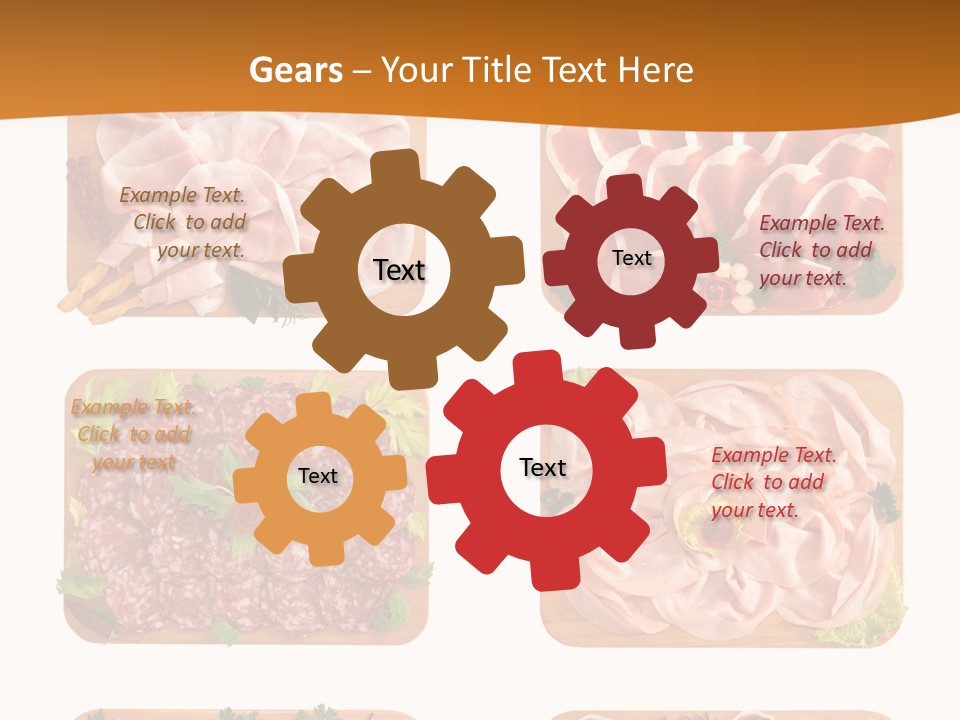 Gears – Your Title Text Here

Example Text. Click to add your text.

Text

Text

Example Text. Click to add your text.

Example Text. Click to add your text

Text

Text

Example Text. Click to add your text.